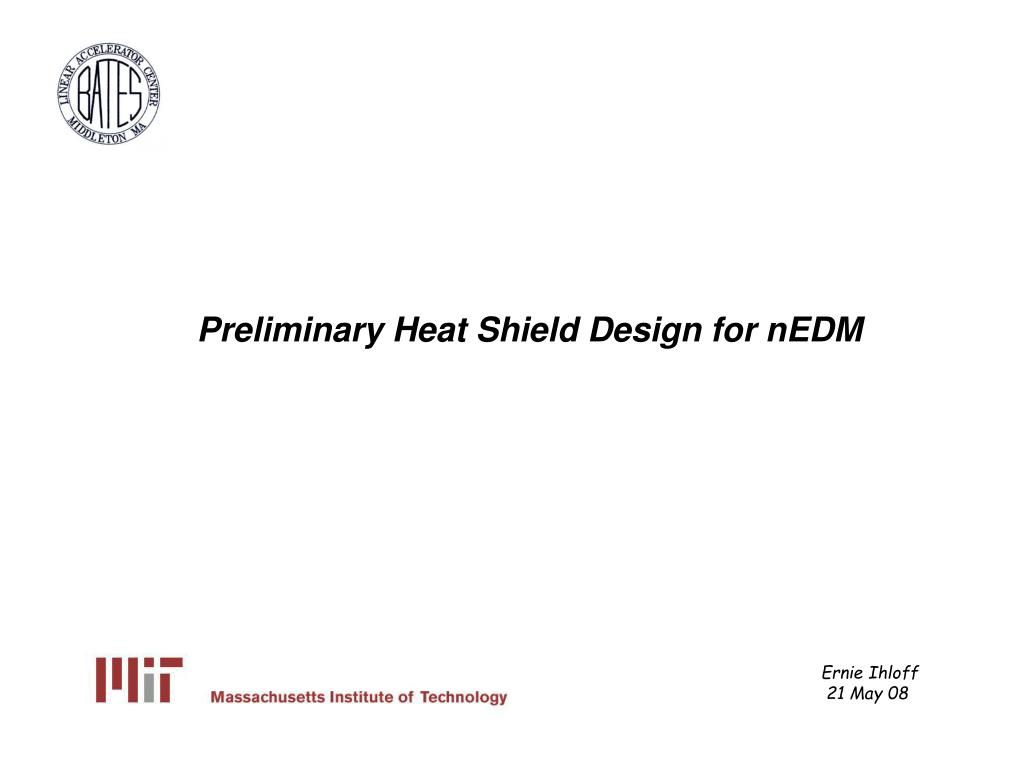 LINEAR ACCELERATOR CENTER
BATES
MIDDLETON MA

Preliminary Heat Shield Design for nEDM

MIT
Massachusetts Institute of Technology

Ernie Ihloff
21 May 08